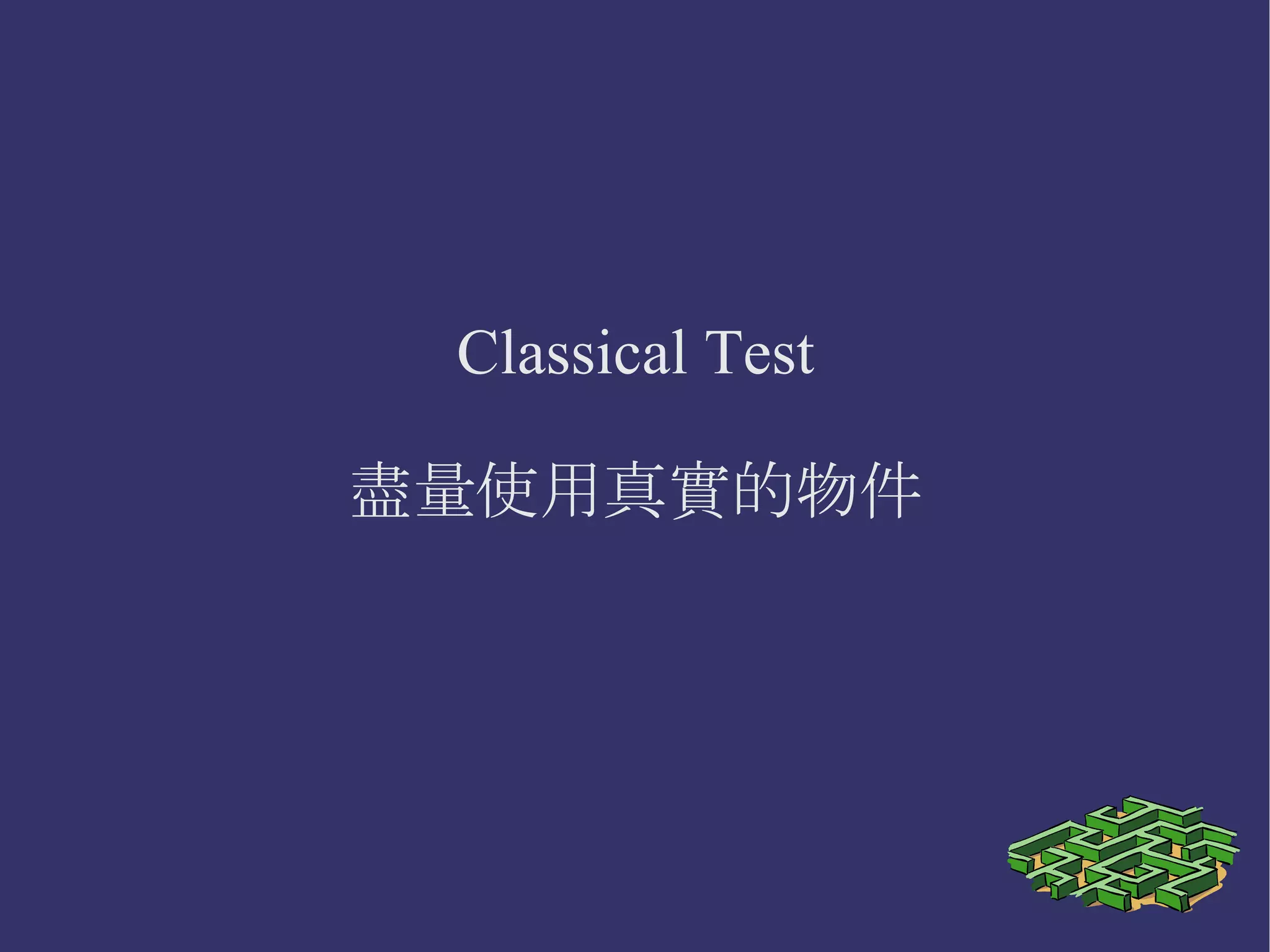 Classical Test

盡量使用真實的物件